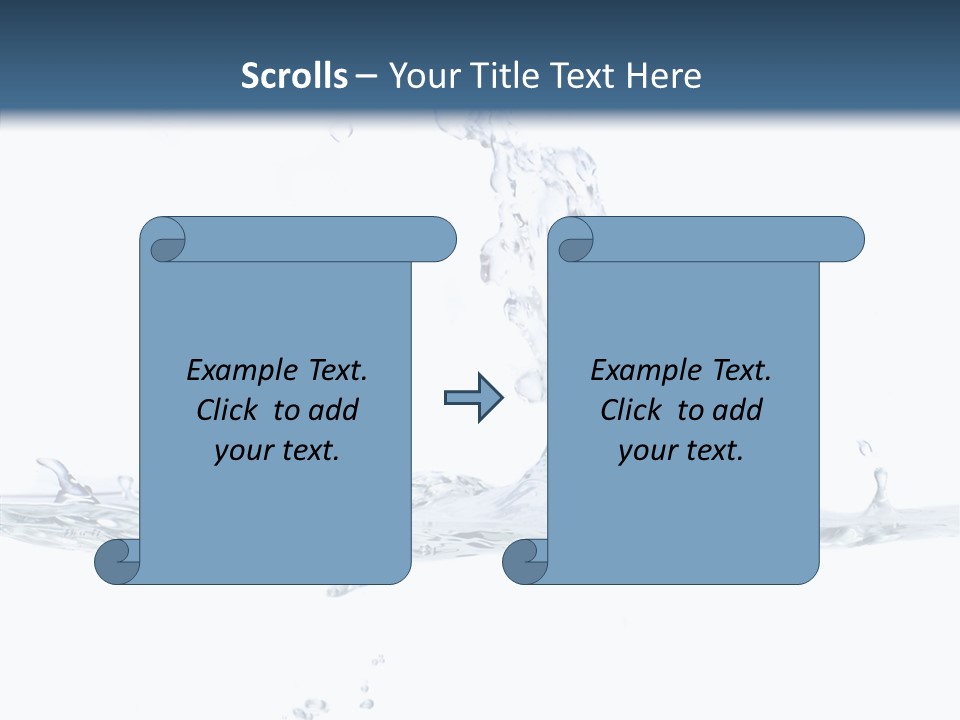 Scrolls – Your Title Text Here

Example Text. Click to add your text.

Example Text. Click to add your text.